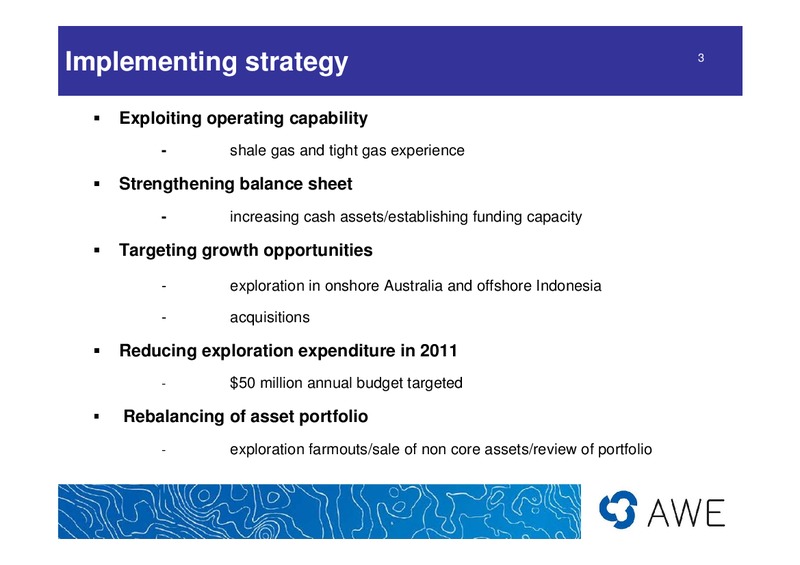 Implementing strategy

3

▪ Exploiting operating capability

- shale gas and tight gas experience

▪ Strengthening balance sheet

- increasing cash assets/establishing funding capacity

▪ Targeting growth opportunities

- exploration in onshore Australia and offshore Indonesia

- acquisitions

▪ Reducing exploration expenditure in 2011

- $50 million annual budget targeted

▪ Rebalancing of asset portfolio

- exploration farmouts/sale of non core assets/review of portfolio

AWE